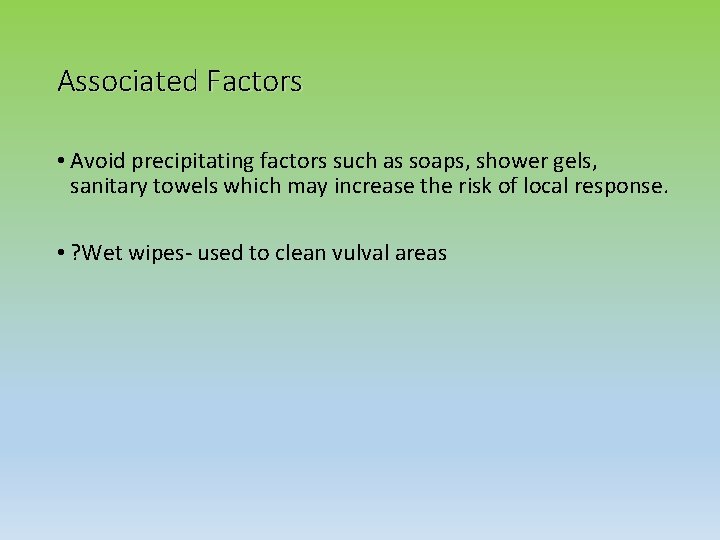 Associated Factors

• Avoid precipitating factors such as soaps, shower gels, sanitary towels which may increase the risk of local response.

• ?Wet wipes- used to clean vulval areas